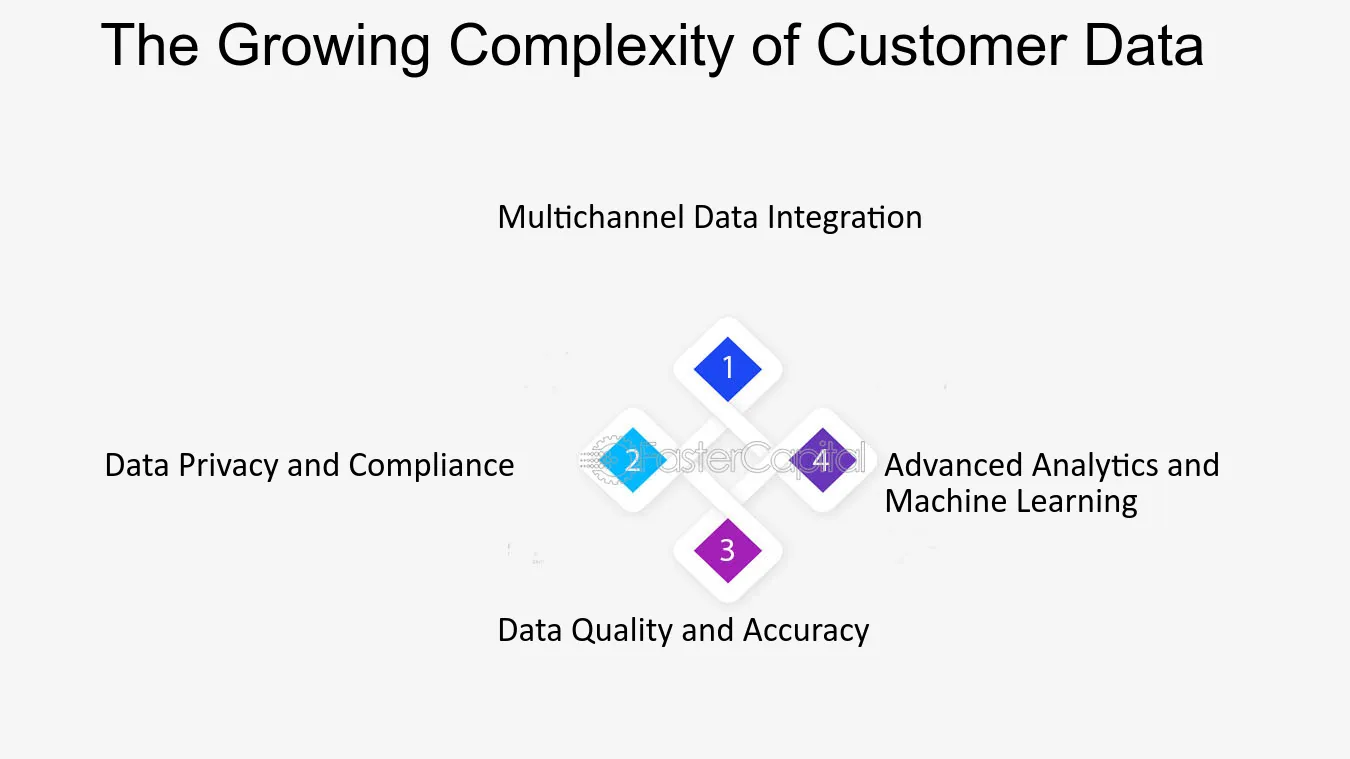 The Growing Complexity of Customer Data

Multichannel Data Integration

1

Data Privacy and Compliance

2

4

Advanced Analytics and Machine Learning

3

Data Quality and Accuracy

FasterCapital